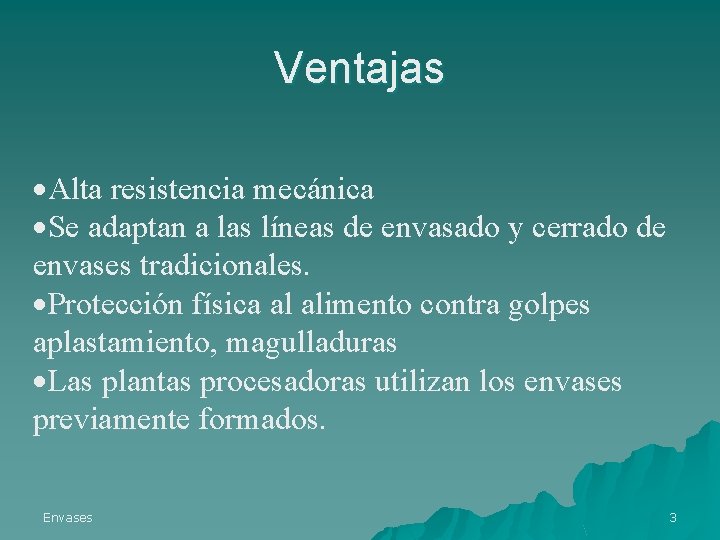 Ventajas

•Alta resistencia mecánica
•Se adaptan a las líneas de envasado y cerrado de envases tradicionales.
•Protección física al alimento contra golpes aplastamiento, magulladuras
•Las plantas procesadoras utilizan los envases previamente formados.

Envases

3